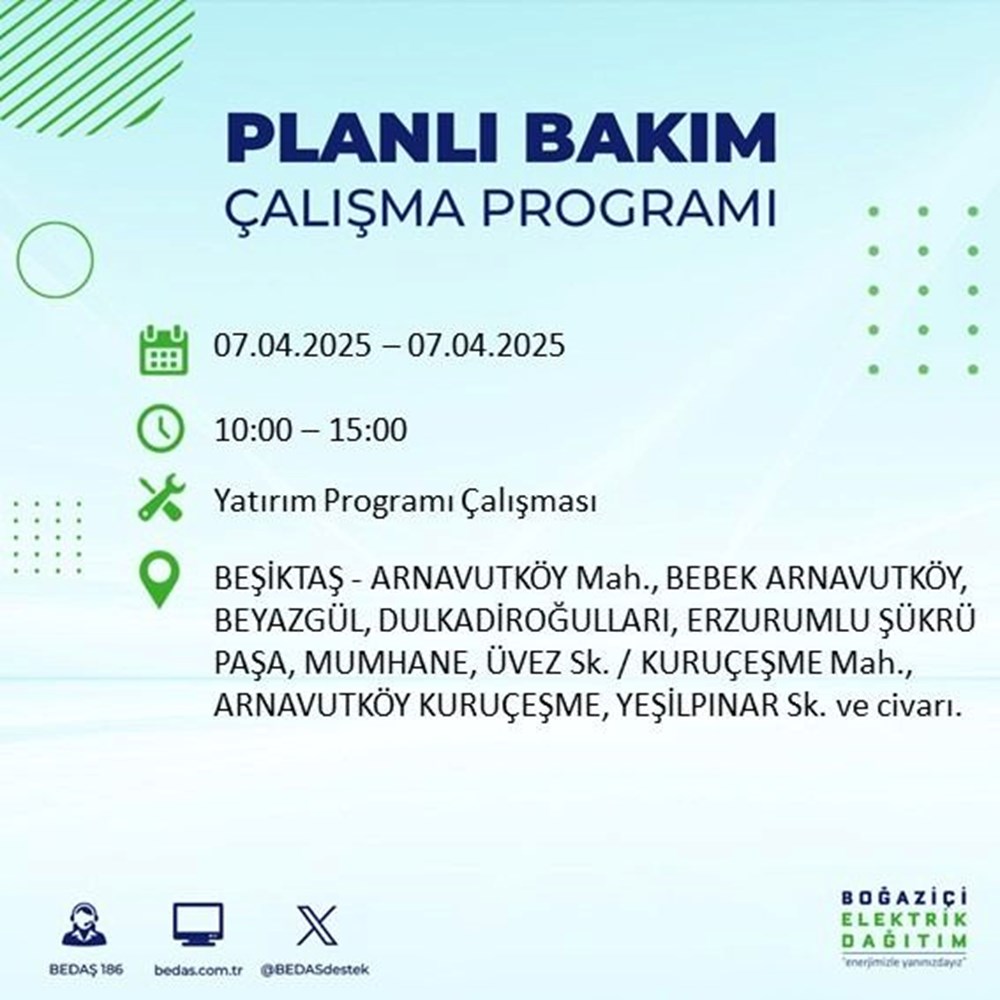 PLANLI BAKIM
ÇALIŞMA PROGRAMI

07.04.2025 – 07.04.2025

10:00 – 15:00

Yatırım Programı Çalışması

BEŞİKTAŞ - ARNAVUTKÖY Mah., BEBEK ARNAVUTKÖY, BEYAZGÜL, DULKADİROĞULLARI, ERZURUMLU ŞÜKRÜ PAŞA, MUMHANE, ÜVEZ Sk. / KURUÇEŞME Mah., ARNAVUTKÖY KURUÇEŞME, YEŞİLPINAR Sk. ve civarı.

BEDAŞ 186
bedas.com.tr
@BEDASdestek

BOĞAZİÇİ
ELEKTRİK
DAĞITIM
"enerjimizle yanınızdayız"